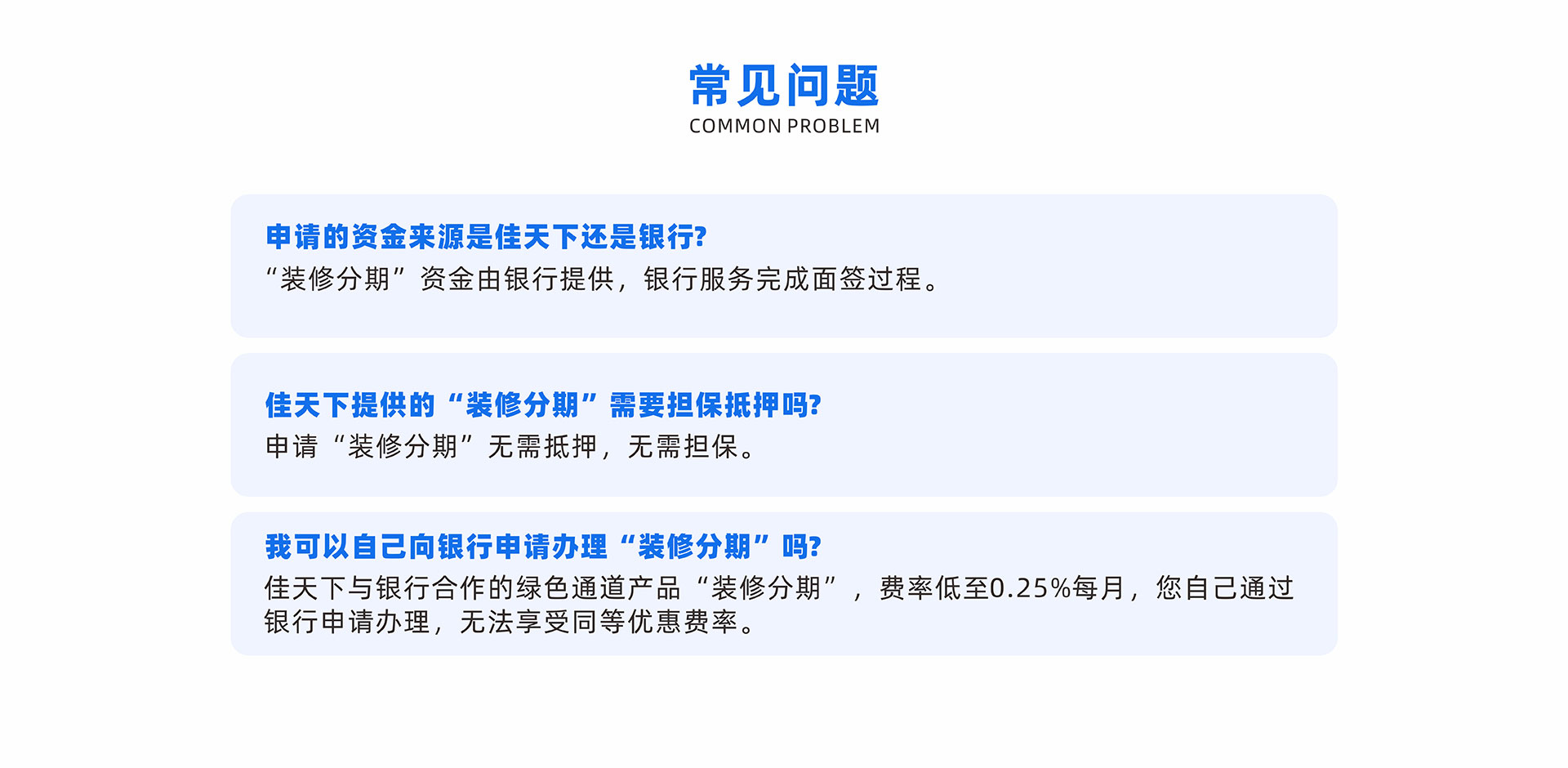 常见问题
COMMON PROBLEM

申请的资金来源是佳天下还是银行?
“装修分期”资金由银行提供，银行服务完成面签过程。

佳天下提供的“装修分期”需要担保抵押吗?
申请“装修分期”无需抵押，无需担保。

我可以自己向银行申请办理“装修分期”吗?
佳天下与银行合作的绿色通道产品“装修分期”，费率低至0.25%每月，您自己通过银行申请办理，无法享受同等优惠费率。